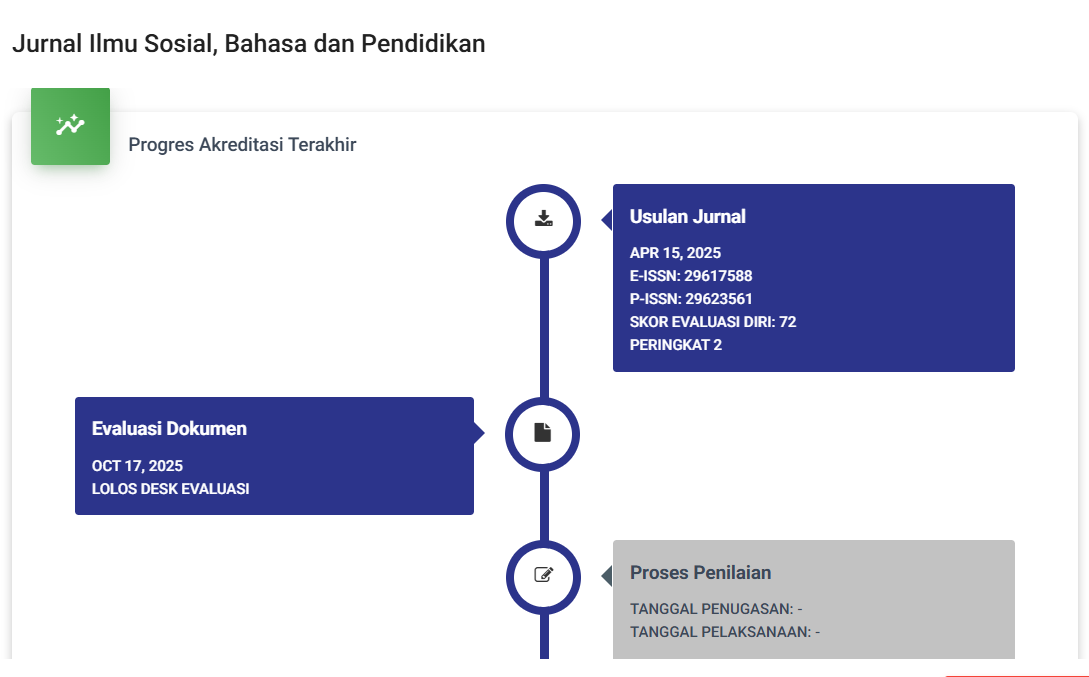 Jurnal Ilmu Sosial, Bahasa dan Pendidikan

Progres Akreditasi Terakhir

Usulan Jurnal
APR 15, 2025
E-ISSN: 29617588
P-ISSN: 29623561
SKOR EVALUASI DIRI: 72
PERINGKAT 2

Evaluasi Dokumen
OCT 17, 2025
LOLOS DESK EVALUASI

Proses Penilaian
TANGGAL PENUGASAN: -
TANGGAL PELAKSANAAN: -